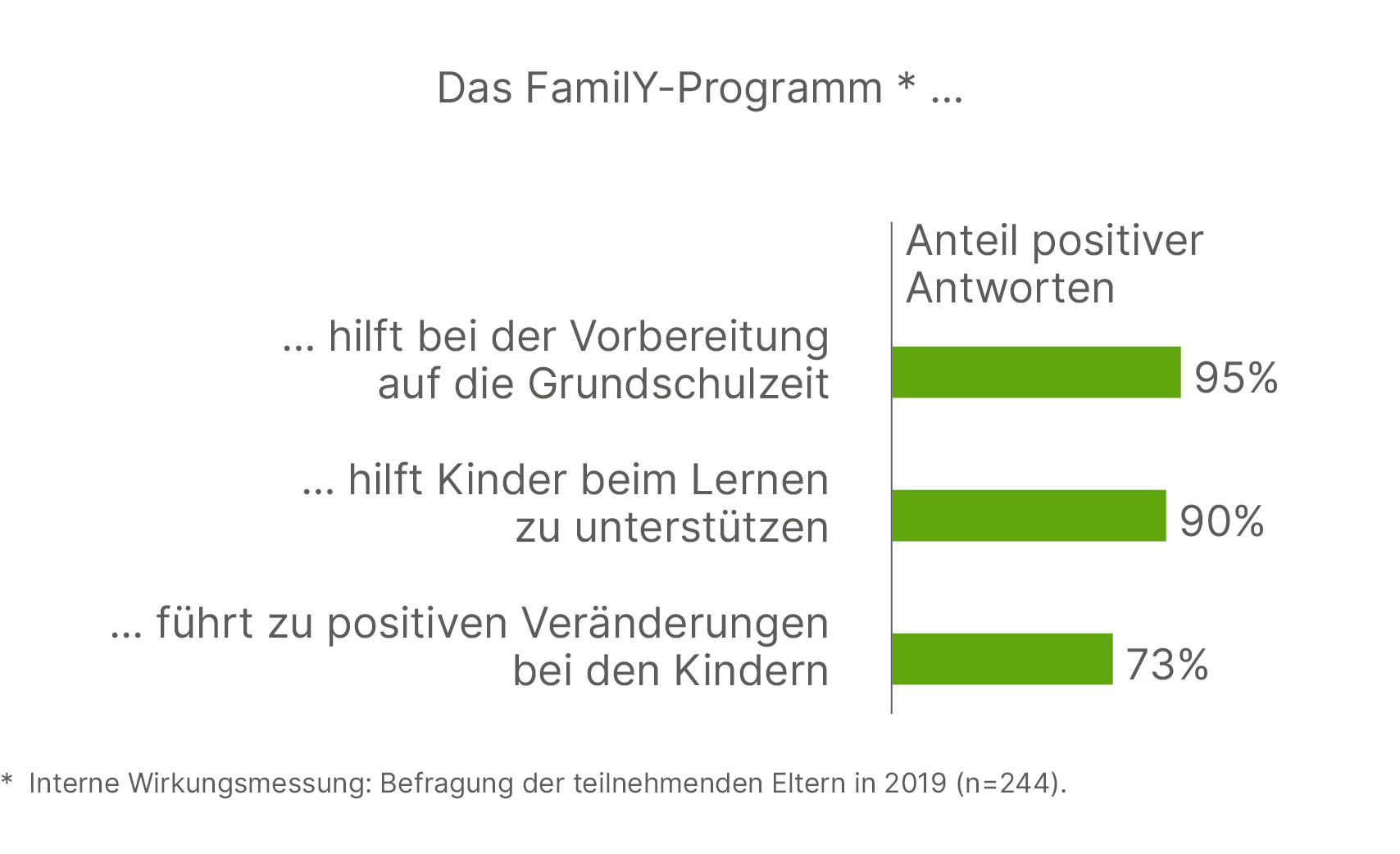 Das FamilY-Programm * ...

Anteil positiver Antworten

... hilft bei der Vorbereitung auf die Grundschulzeit

95%

... hilft Kinder beim Lernen zu unterstützen

90%

... führt zu positiven Veränderungen bei den Kindern

73%

* Interne Wirkungsmessung: Befragung der teilnehmenden Eltern in 2019 (n=244).